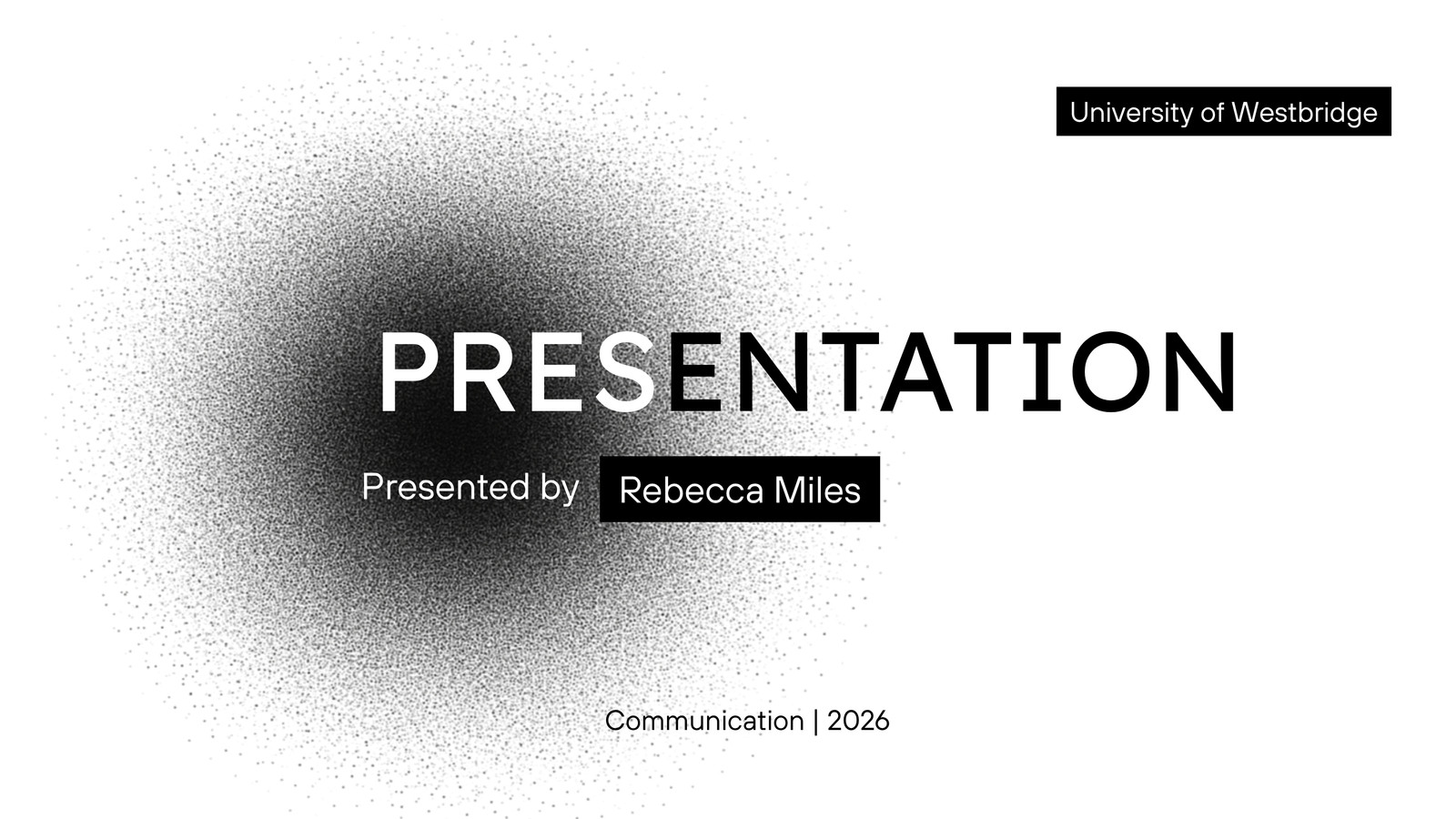 University of Westbridge

PRESENTATION

Presented by Rebecca Miles

Communication | 2026